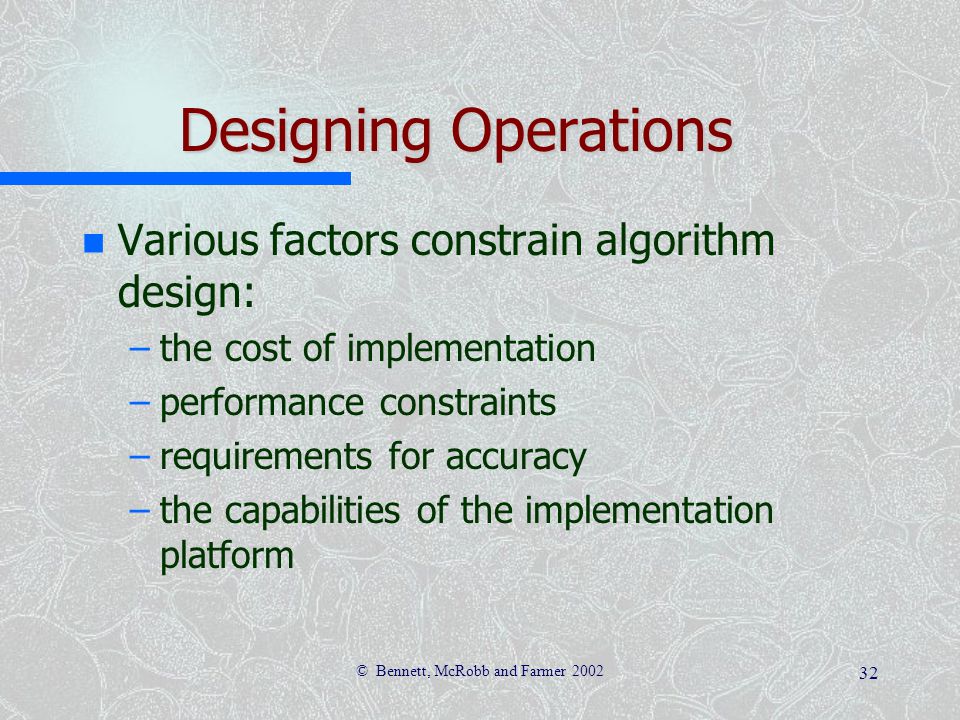 Designing Operations

Various factors constrain algorithm design:
– the cost of implementation
– performance constraints
– requirements for accuracy
– the capabilities of the implementation platform

© Bennett, McRobb and Farmer 2002

32